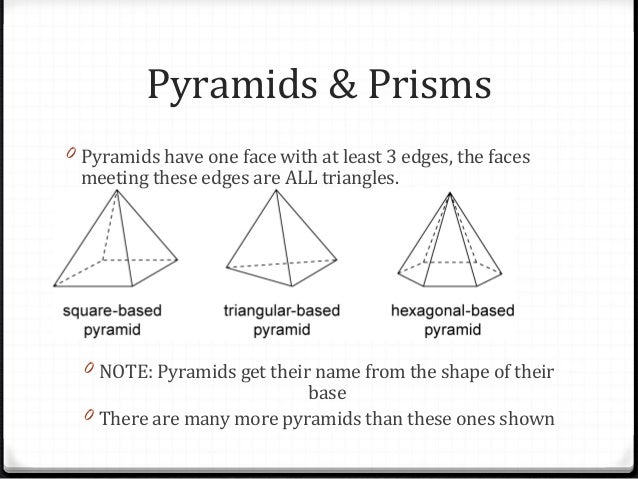 Pyramids & Prisms

Pyramids have one face with at least 3 edges, the faces meeting these edges are ALL triangles.

square-based pyramid

triangular-based pyramid

hexagonal-based pyramid

NOTE: Pyramids get their name from the shape of their base

There are many more pyramids than these ones shown